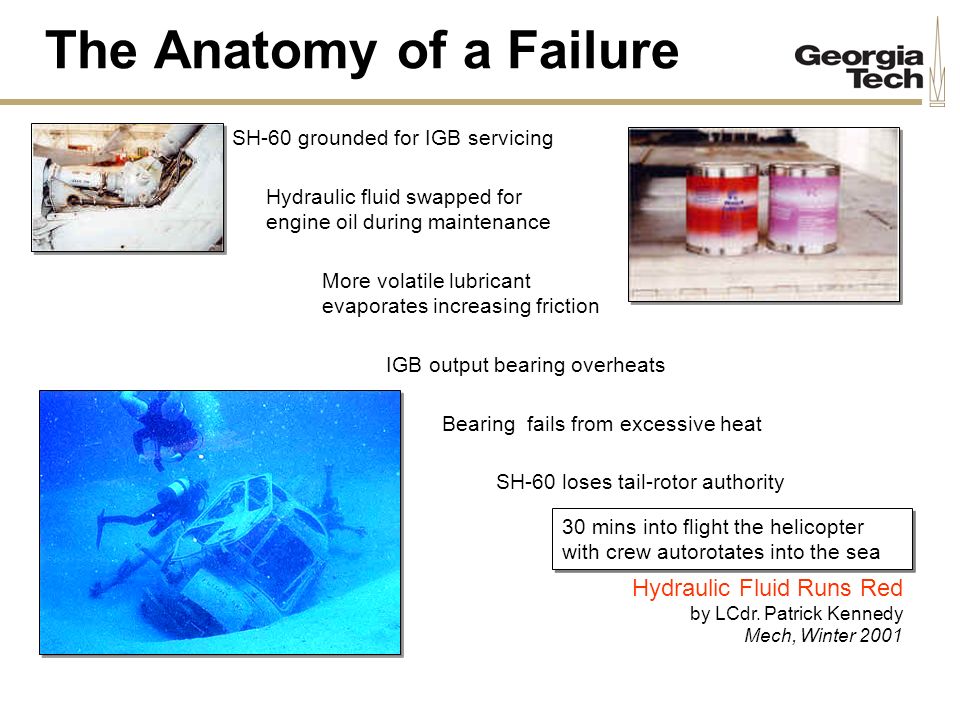 The Anatomy of a Failure

Georgia Tech

SH-60 grounded for IGB servicing

Hydraulic fluid swapped for engine oil during maintenance

More volatile lubricant evaporates increasing friction

IGB output bearing overheats

Bearing fails from excessive heat

SH-60 loses tail-rotor authority

30 mins into flight the helicopter with crew autorotates into the sea

Hydraulic Fluid Runs Red
by LCdr. Patrick Kennedy
Mech, Winter 2001